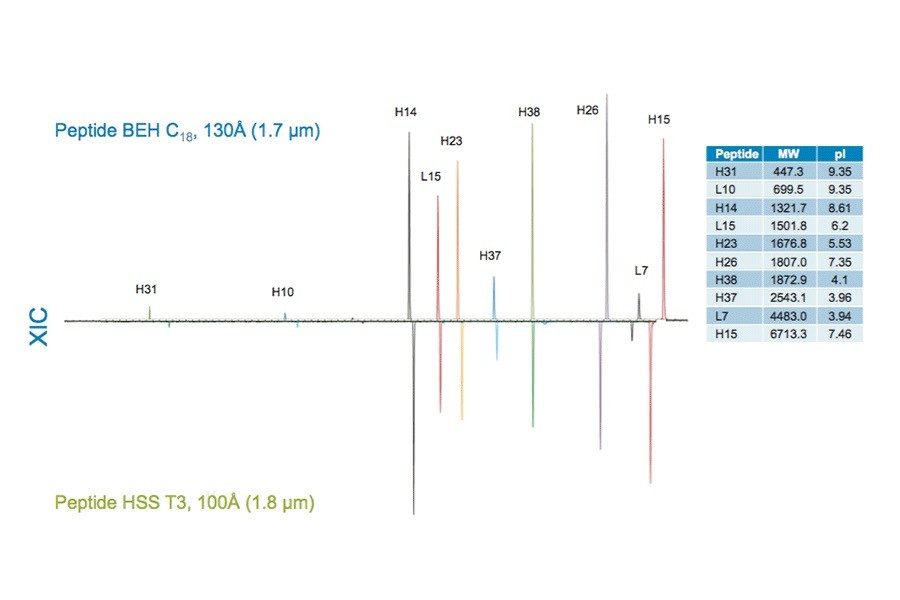 Peptide BEH $C_{18}$, 130Å (1.7 µm)

XIC

H31

H10

H14

L15

H23

H37

H38

H26

L7

H15

| Peptide | MW | pI |
|---|---|---|
| H31 | 447.3 | 9.35 |
| L10 | 699.5 | 9.35 |
| H14 | 1321.7 | 8.61 |
| L15 | 1501.8 | 6.2 |
| H23 | 1676.8 | 5.53 |
| H26 | 1807.0 | 7.35 |
| H38 | 1872.9 | 4.1 |
| H37 | 2543.1 | 3.96 |
| L7 | 4483.0 | 3.94 |
| H15 | 6713.3 | 7.46 |

Peptide HSS T3, 100Å (1.8 µm)